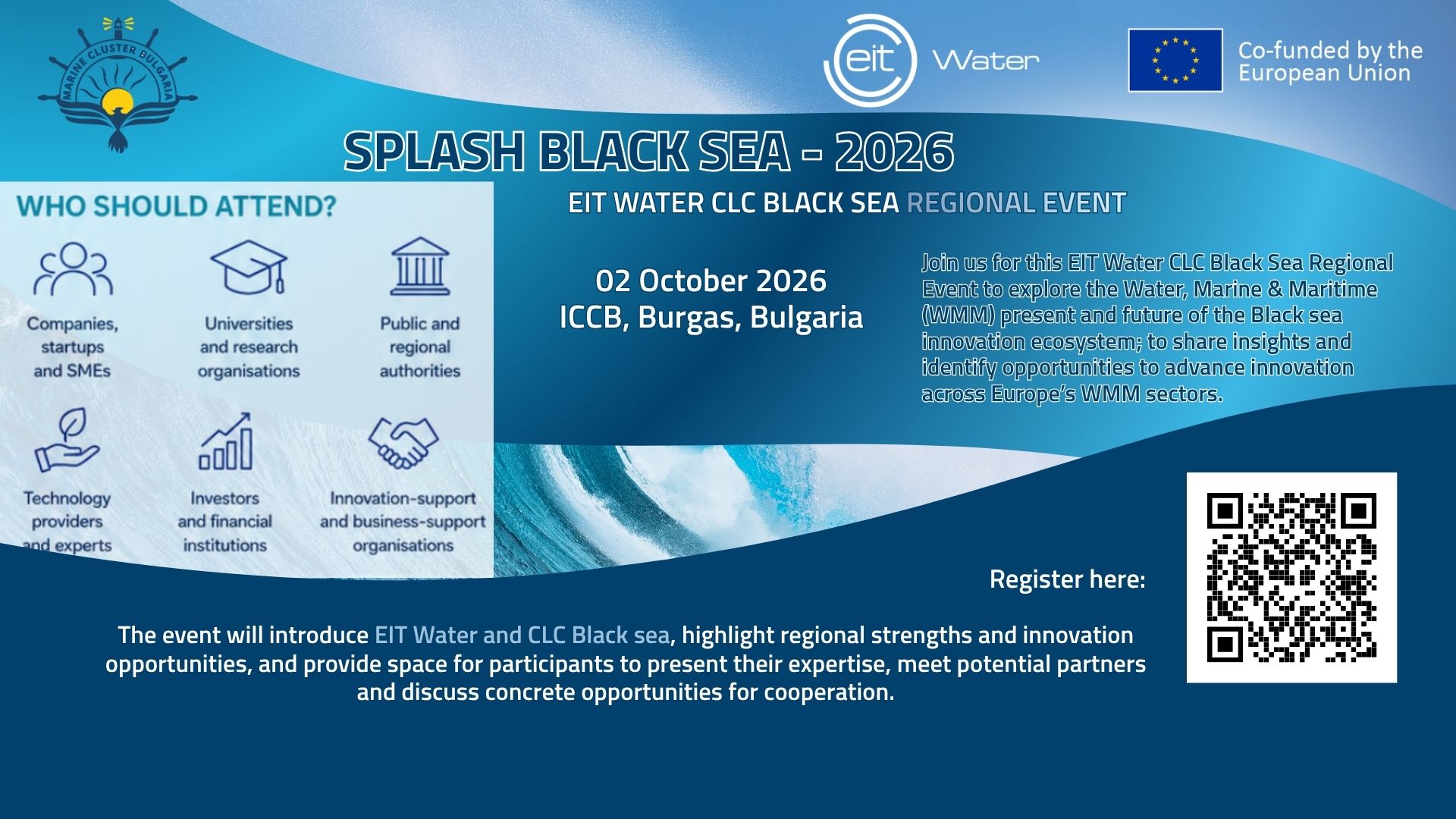 MARINE CLUSTER BULGARIA

eit Water

Co-funded by the European Union

SPLASH BLACK SEA - 2026

EIT WATER CLC BLACK SEA REGIONAL EVENT

WHO SHOULD ATTEND?

Companies, startups and SMEs

Universities and research organisations

Public and regional authorities

Technology providers and experts

Investors and financial institutions

Innovation-support and business-support organisations

02 October 2026
ICCB, Burgas, Bulgaria

Join us for this EIT Water CLC Black Sea Regional Event to explore the Water, Marine & Maritime (WMM) present and future of the Black sea innovation ecosystem; to share insights and identify opportunities to advance innovation across Europe's WMM sectors.

Register here:

The event will introduce EIT Water and CLC Black sea, highlight regional strengths and innovation opportunities, and provide space for participants to present their expertise, meet potential partners and discuss concrete opportunities for cooperation.